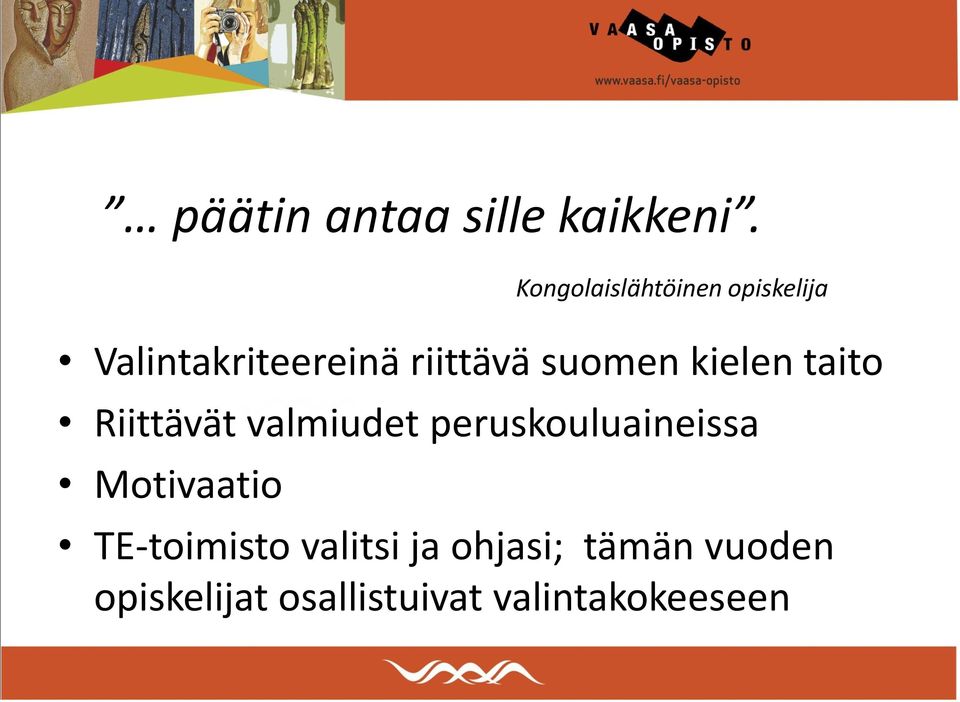 VAASA OPISTO

www.vaasa.fi/vaasa-opisto

”… päätin antaa sille kaikkeni”.

Kongolaislähtöinen opiskelija

• Valintakriteereinä riittävä suomen kielen taito
• Riittävät valmiudet peruskouluaineissa
• Motivaatio
• TE-toimisto valitsi ja ohjasi; tämän vuoden opiskelijat osallistuivat valintakokeeseen

VAASA